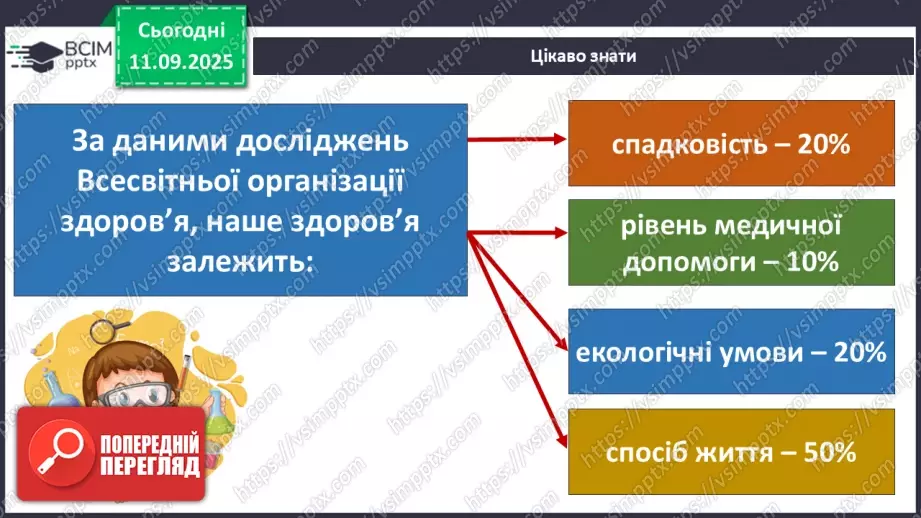 ВСІМ pptx

Сьогодні 11.09.2025

Цікаво знати

За даними досліджень Всесвітньої організації здоров'я, наше здоров'я залежить:

спадковість – 20%

рівень медичної допомоги – 10%

екологічні умови – 20%

спосіб життя – 50%

ПОПЕРЕДНІЙ ПЕРЕГЛЯД

https://vsimpptx.com